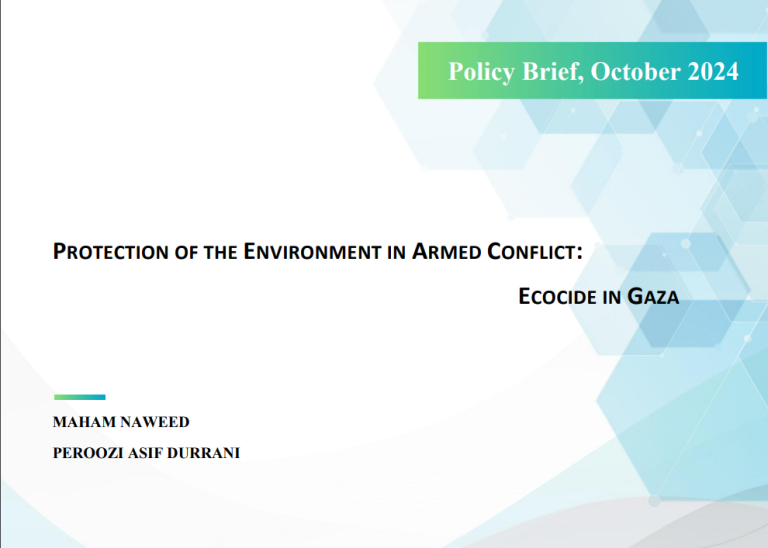 Policy Brief, October 2024

PROTECTION OF THE ENVIRONMENT IN ARMED CONFLICT:

ECOCIDE IN GAZA

MAHAM NAWEED

PEROOZI ASIF DURRANI